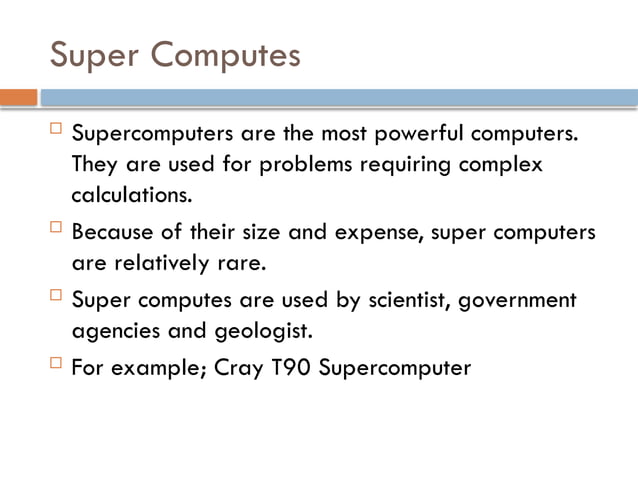 Super Computes

□ Supercomputers are the most powerful computers. They are used for problems requiring complex calculations.

□ Because of their size and expense, super computers are relatively rare.

□ Super computes are used by scientist, government agencies and geologist.

□ For example; Cray T90 Supercomputer